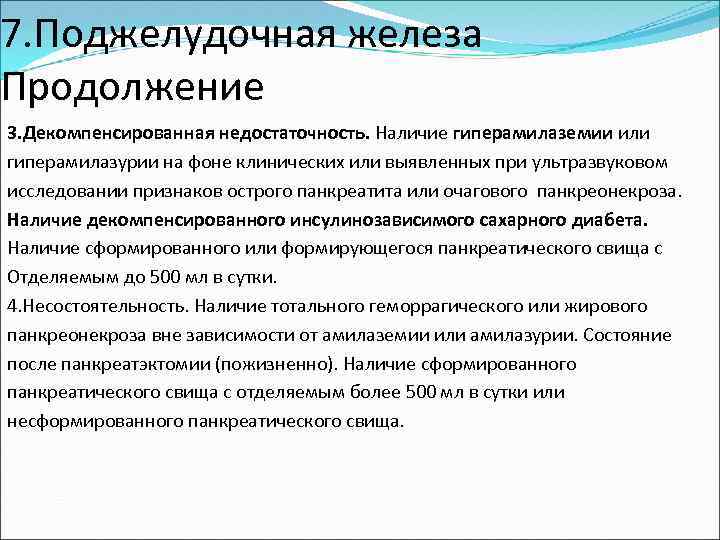 7.Поджелудочная железа Продолжение

3.Декомпенсированная недостаточность. Наличие гиперамилаземии или гиперамилазурии на фоне клинических или выявленных при ультразвуковом исследовании признаков острого панкреатита или очагового панкреонекроза. Наличие декомпенсированного инсулинозависимого сахарного диабета. Наличие сформированного или формирующегося панкреатического свища с Отделяемым до 500 мл в сутки.
4.Несостоятельность. Наличие тотального геморрагического или жирового панкреонекроза вне зависимости от амилаземии или амилазурии. Состояние после панкреатэктомии (пожизненно). Наличие сформированного панкреатического свища с отделяемым более 500 мл в сутки или несформированного панкреатического свища.